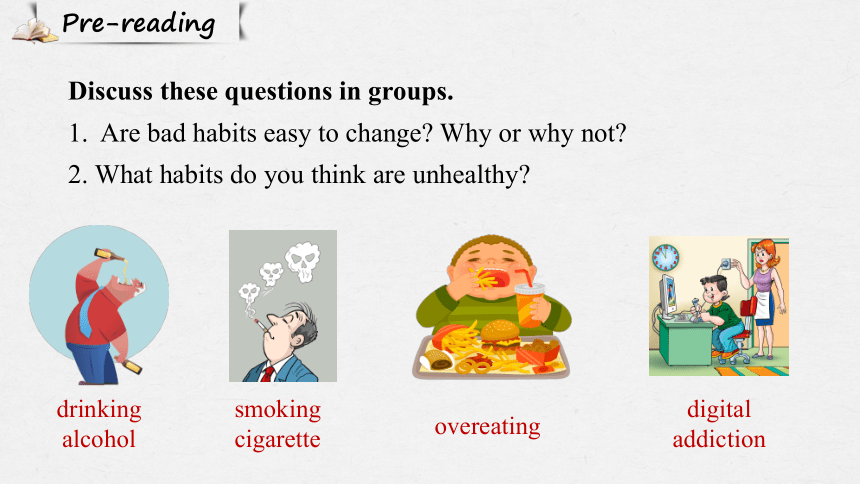 Pre-reading

Discuss these questions in groups.

1. Are bad habits easy to change? Why or why not?

2. What habits do you think are unhealthy?

drinking alcohol

smoking cigarette

overeating

digital addiction